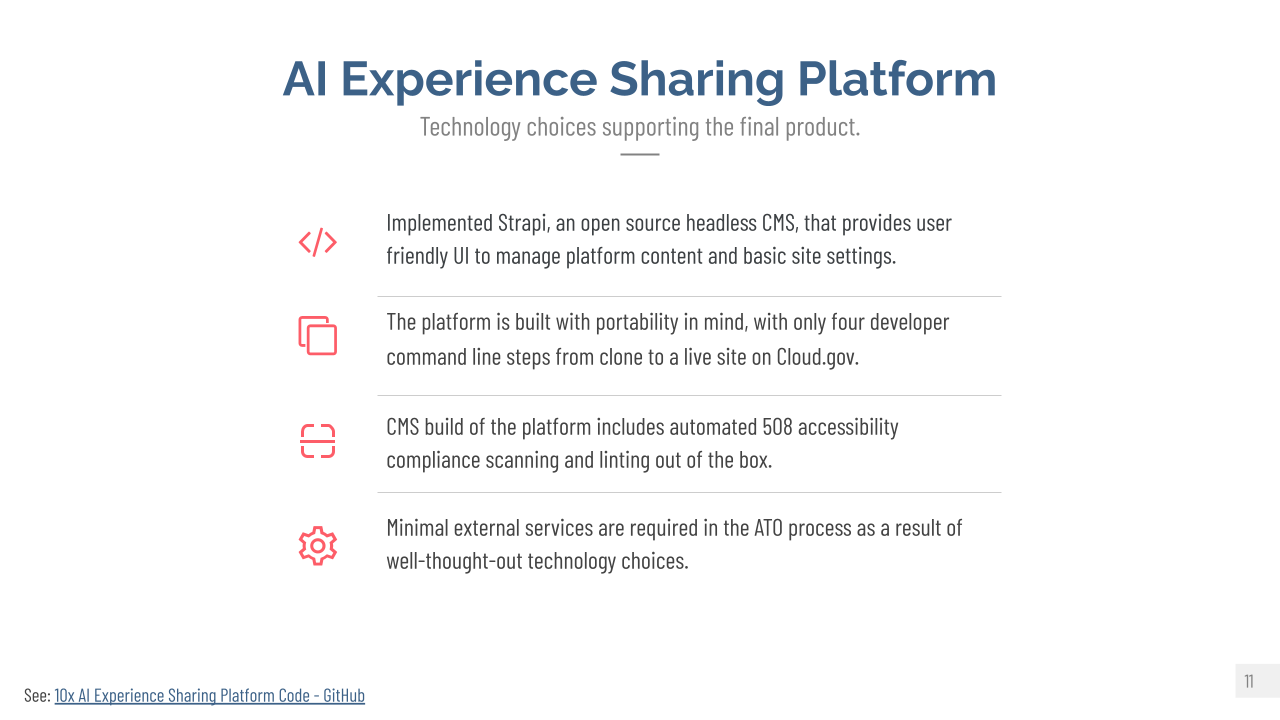 AI Experience Sharing Platform

Technology choices supporting the final product.

Implemented Strapi, an open source headless CMS, that provides user friendly UI to manage platform content and basic site settings.

The platform is built with portability in mind, with only four developer command line steps from clone to a live site on Cloud.gov.

CMS build of the platform includes automated 508 accessibility compliance scanning and linting out of the box.

Minimal external services are required in the ATO process as a result of well-thought-out technology choices.

See: 10x AI Experience Sharing Platform Code - GitHub

11